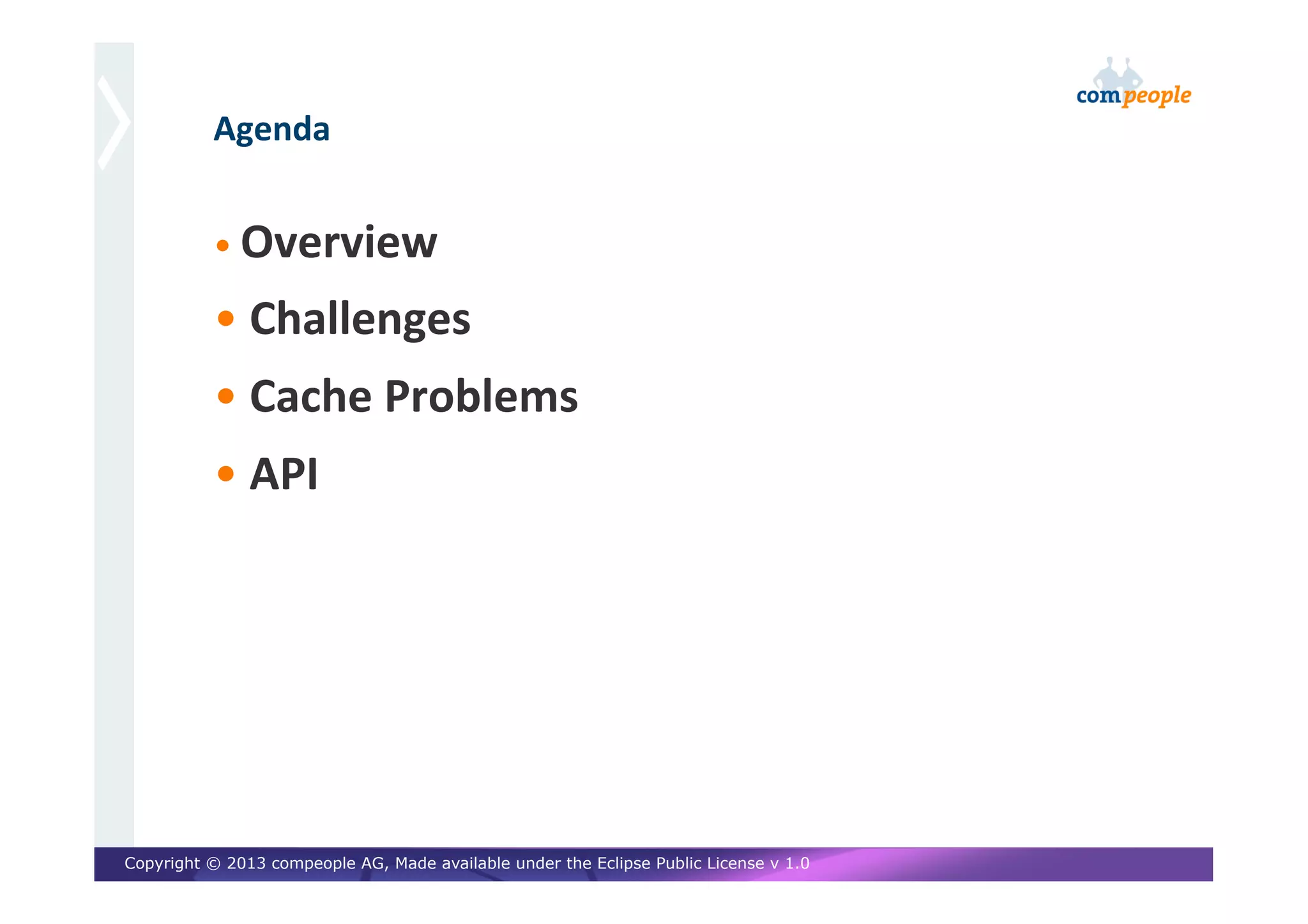 compeople

Agenda

• Overview
• Challenges
• Cache Problems
• API

Copyright © 2013 compeople AG, Made available under the Eclipse Public License v 1.0